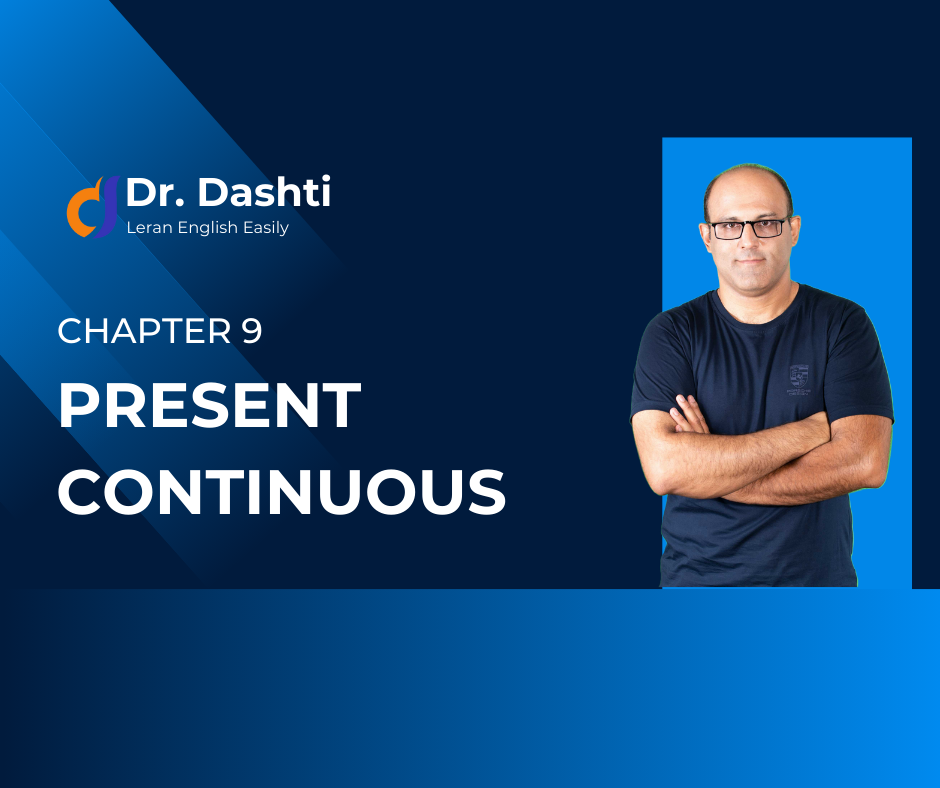 Dr. Dashti
Leran English Easily

CHAPTER 9

PRESENT CONTINUOUS